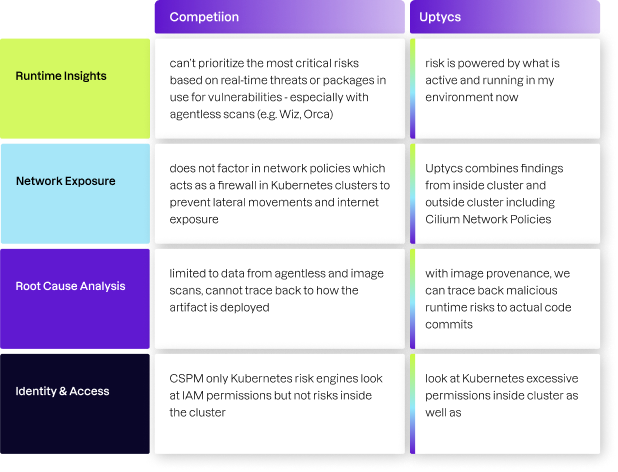 | | Competiion | Uptycs |
|---|---|---|
| Runtime Insights | can't prioritize the most critical risks based on real-time threats or packages in use for vulnerabilities - especially with agentless scans (e.g. Wiz, Orca) | risk is powered by what is active and running in my environment now |
| Network Exposure | does not factor in network policies which acts as a firewall in Kubernetes clusters to prevent lateral movements and internet exposure | Uptycs combines findings from inside cluster and outside cluster including Cilium Network Policies |
| Root Cause Analysis | limited to data from agentless and image scans, cannot trace back to how the artifact is deployed | with image provenance, we can trace back malicious runtime risks to actual code commits |
| Identity & Access | CSPM only Kubernetes risk engines look at IAM permissions but not risks inside the cluster | look at Kubernetes excessive permissions inside cluster as well as |